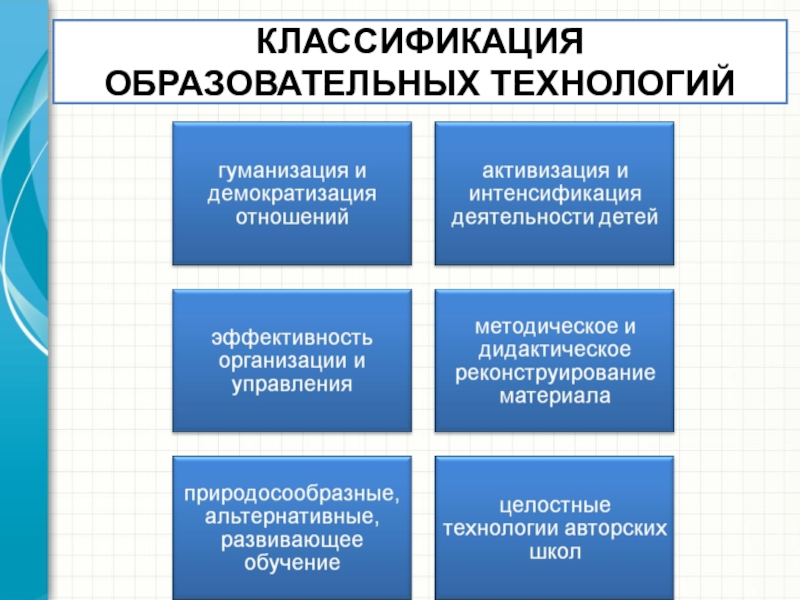 КЛАССИФИКАЦИЯ ОБРАЗОВАТЕЛЬНЫХ ТЕХНОЛОГИЙ

гуманизация и демократизация отношений

активизация и интенсификация деятельности детей

эффективность организации и управления

методическое и дидактическое реконструирование материала

природосообразные, альтернативные, развивающее обучение

целостные технологии авторских школ